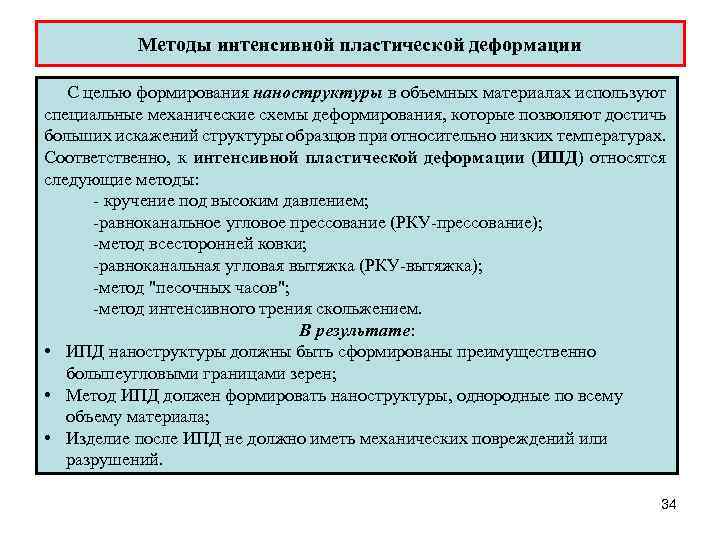 Методы интенсивной пластической деформации

С целью формирования наноструктуры в объемных материалах используют специальные механические схемы деформирования, которые позволяют достичь больших искажений структуры образцов при относительно низких температурах. Соответственно, к интенсивной пластической деформации (ИПД) относятся следующие методы:

- кручение под высоким давлением;
-равноканальное угловое прессование (РКУ-прессование);
-метод всесторонней ковки;
-равноканальная угловая вытяжка (РКУ-вытяжка);
-метод "песочных часов";
-метод интенсивного трения скольжением.

В результате:

• ИПД наноструктуры должны быть сформированы преимущественно большеугловыми границами зерен;
• Метод ИПД должен формировать наноструктуры, однородные по всему объему материала;
• Изделие после ИПД не должно иметь механических повреждений или разрушений.

34